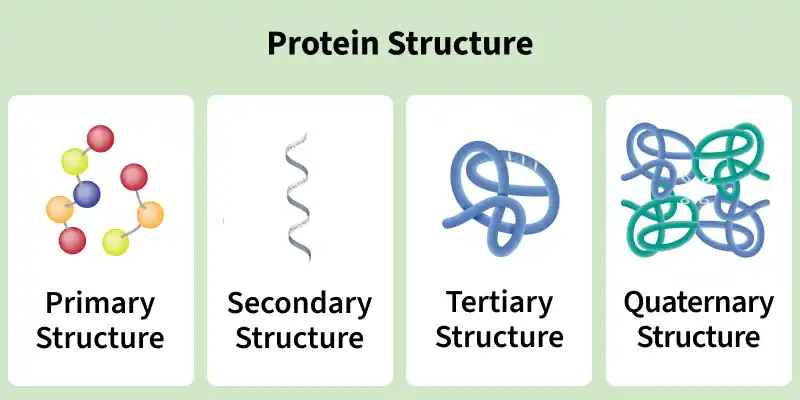 Protein Structure

Primary Structure

Secondary Structure

Tertiary Structure

Quaternary Structure